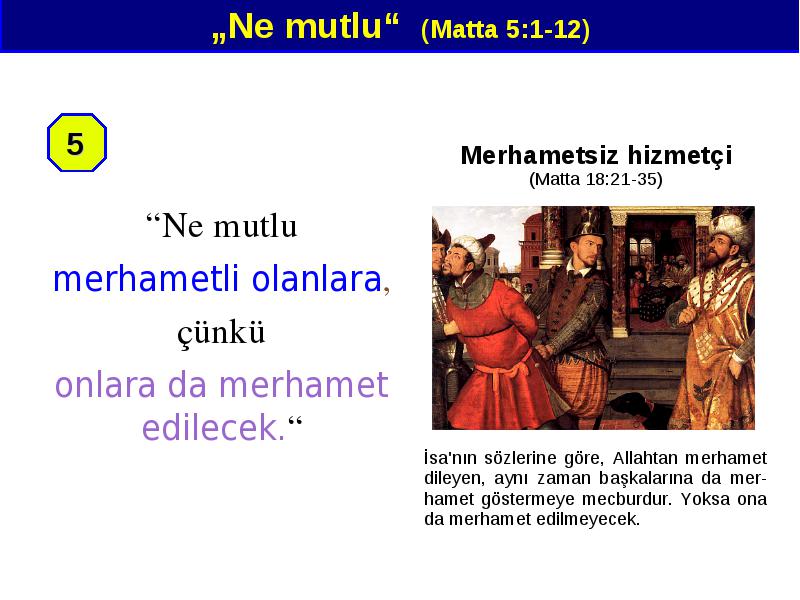 „Ne mutlu“ (Matta 5:1-12)

5

“Ne mutlu merhametli olanlara, çünkü onlara da merhamet edilecek.“

Merhametsiz hizmetçi
(Matta 18:21-35)

İsa'nın sözlerine göre, Allahtan merhamet dileyen, aynı zaman başkalarına da merhamet göstermeye mecburdur. Yoksa ona da merhamet edilmeyecek.